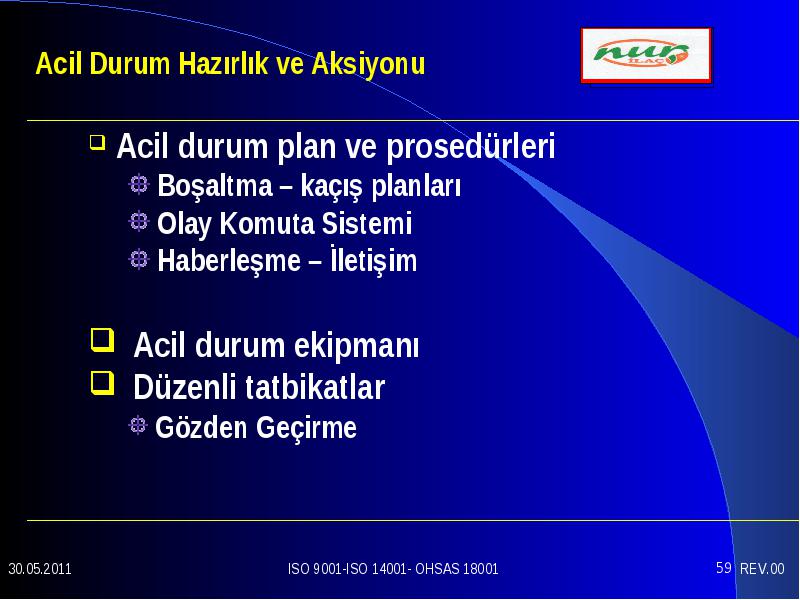 Acil Durum Hazırlık ve Aksiyonu

nur İLAÇ

Acil durum plan ve prosedürleri

Boşaltma – kaçış planları

Olay Komuta Sistemi

Haberleşme – İletişim

Acil durum ekipmanı

Düzenli tatbikatlar

Gözden Geçirme

30.05.2011 ISO 9001-ISO 14001- OHSAS 18001 59 REV.00